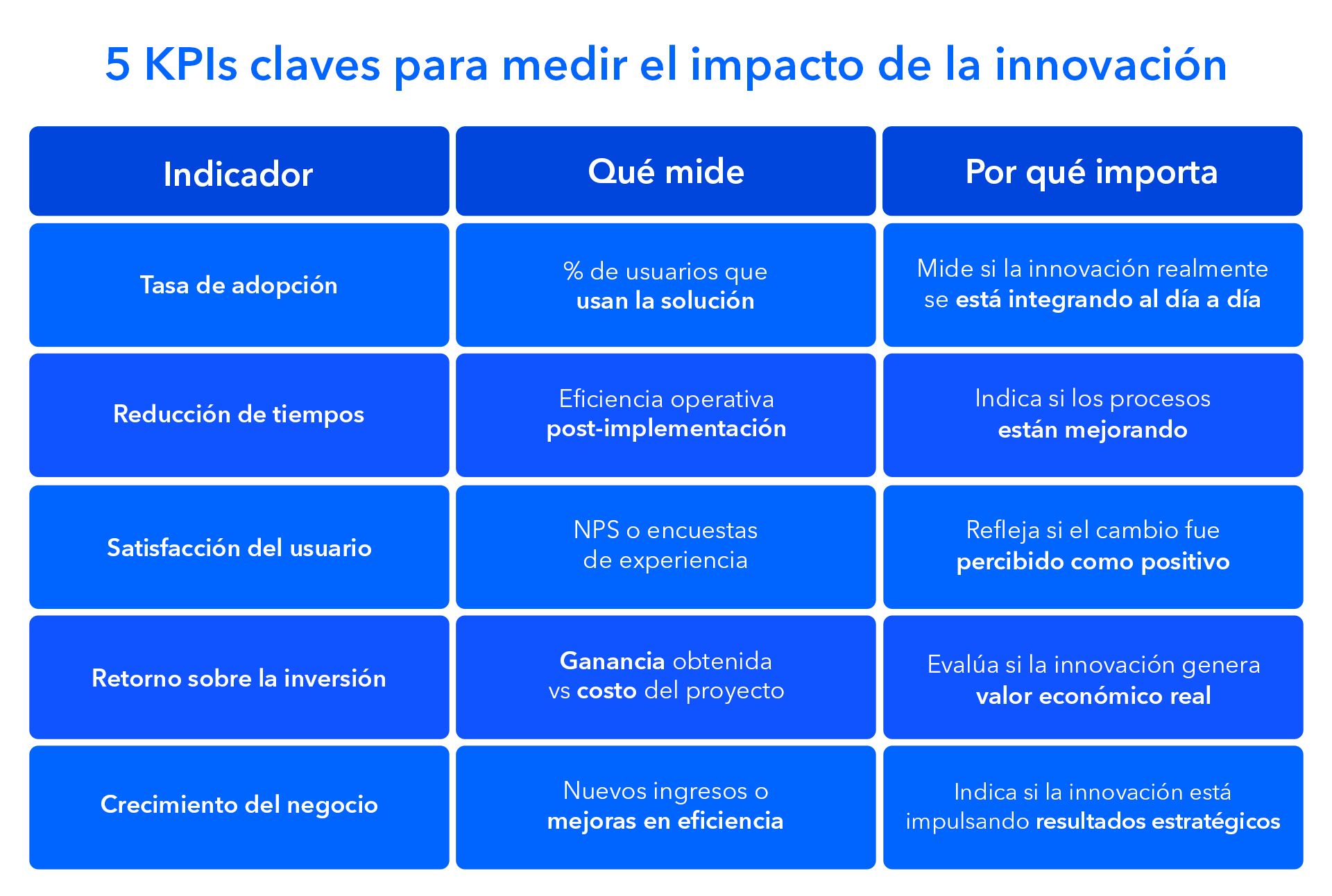 5 KPIs claves para medir el impacto de la innovación

| Indicador | Qué mide | Por qué importa |
|---|---|---|
| Tasa de adopción | % de usuarios que usan la solución | Mide si la innovación realmente se está integrando al día a día |
| Reducción de tiempos | Eficiencia operativa post-implementación | Indica si los procesos están mejorando |
| Satisfacción del usuario | NPS o encuestas de experiencia | Refleja si el cambio fue percibido como positivo |
| Retorno sobre la inversión | Ganancia obtenida vs costo del proyecto | Evalúa si la innovación genera valor económico real |
| Crecimiento del negocio | Nuevos ingresos o mejoras en eficiencia | Indica si la innovación está impulsando resultados estratégicos |